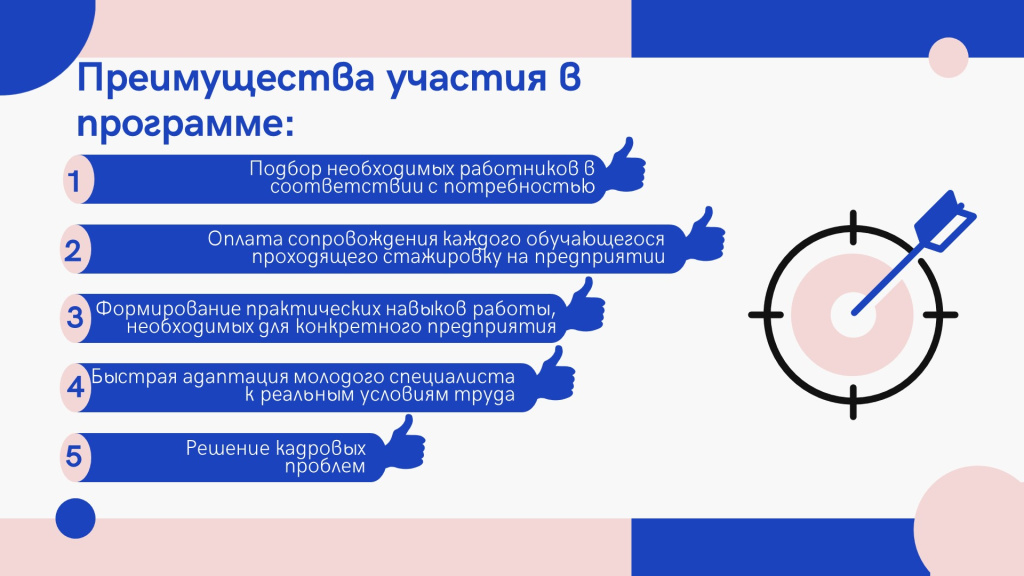 Преимущества участия в программе:

1 Подбор необходимых работников в соответствии с потребностью

2 Оплата сопровождения каждого обучающегося проходящего стажировку на предприятии

3 Формирование практических навыков работы, необходимых для конкретного предприятия

4 Быстрая адаптация молодого специалиста к реальным условиям труда

5 Решение кадровых проблем